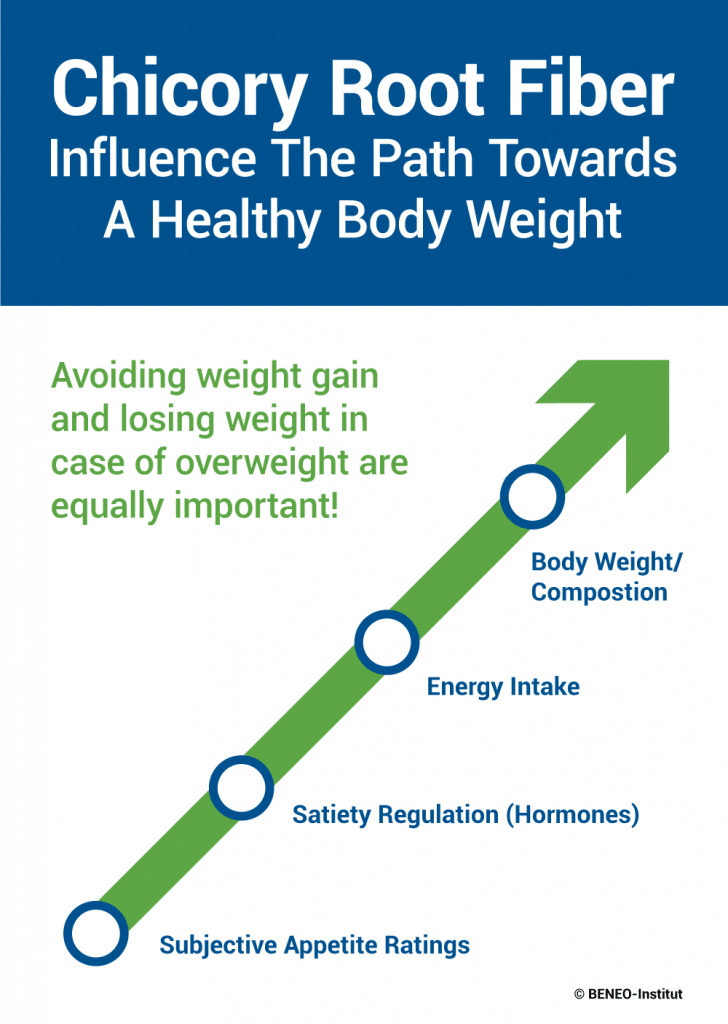 Chicory Root Fiber
Influence The Path Towards A Healthy Body Weight

Avoiding weight gain and losing weight in case of overweight are equally important!

Body Weight/ Compostion

Energy Intake

Satiety Regulation (Hormones)

Subjective Appetite Ratings

© BENEO-Institut